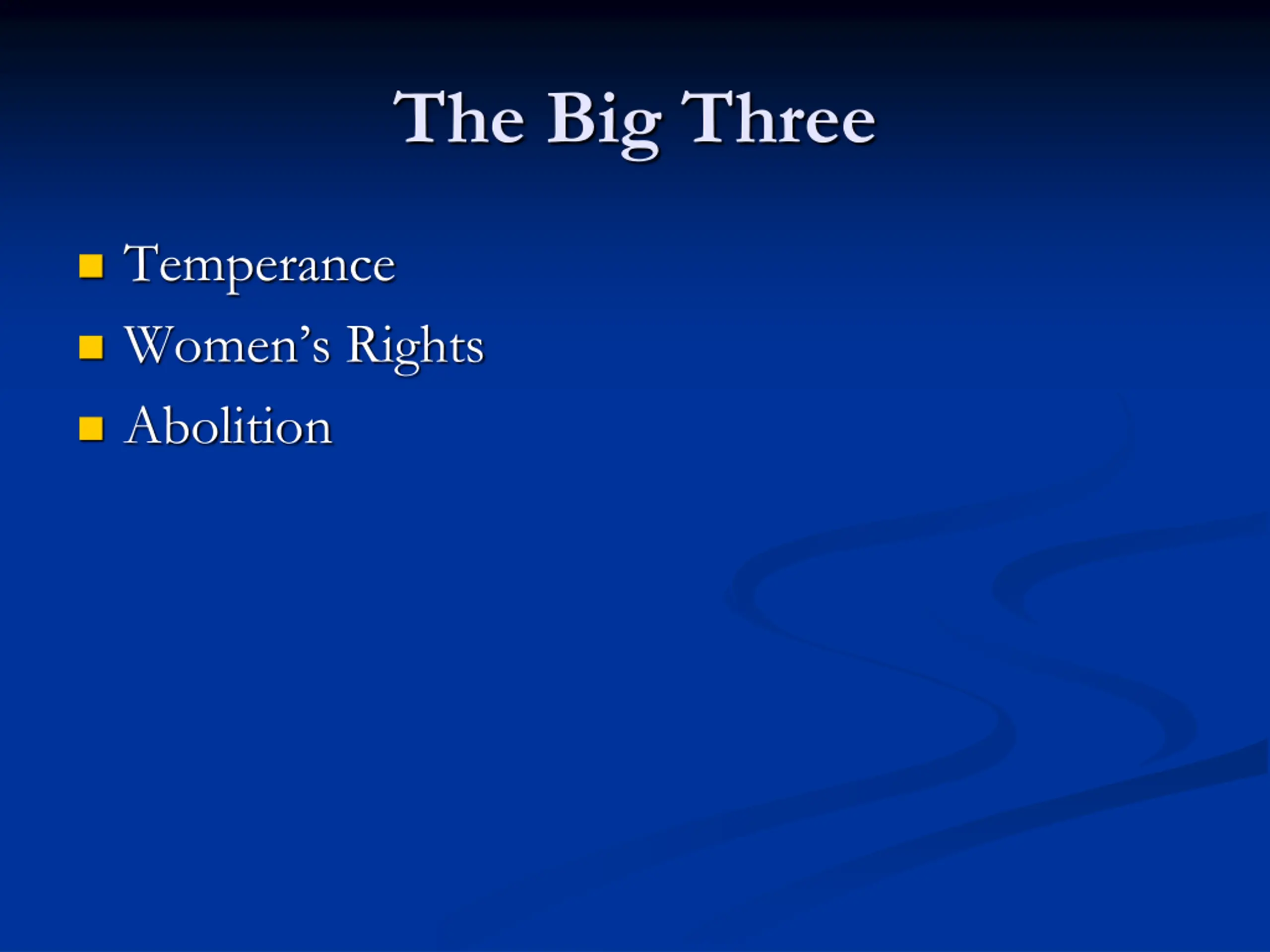 The Big Three

- Temperance
- Women’s Rights
- Abolition